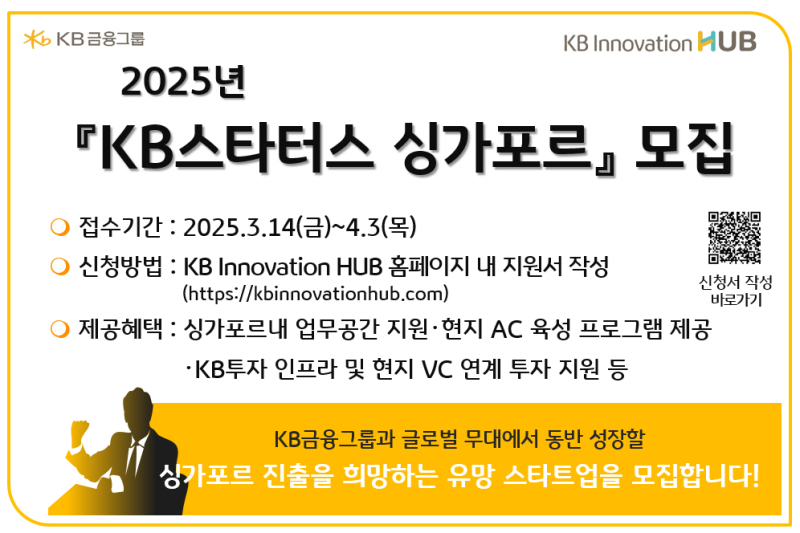 KB금융그룹

KB Innovation HUB

2025년

『KB스타터스 싱가포르』 모집

접수기간 : 2025.3.14(금)~4.3(목)

신청방법 : KB Innovation HUB 홈페이지 내 지원서 작성 (https://kbinnovationhub.com)

제공혜택 : 싱가포르내 업무공간 지원·현지 AC 육성 프로그램 제공 ·KB투자 인프라 및 현지 VC 연계 투자 지원 등

신청서 작성 바로가기

KB금융그룹과 글로벌 무대에서 동반 성장할

싱가포르 진출을 희망하는 유망 스타트업을 모집합니다!